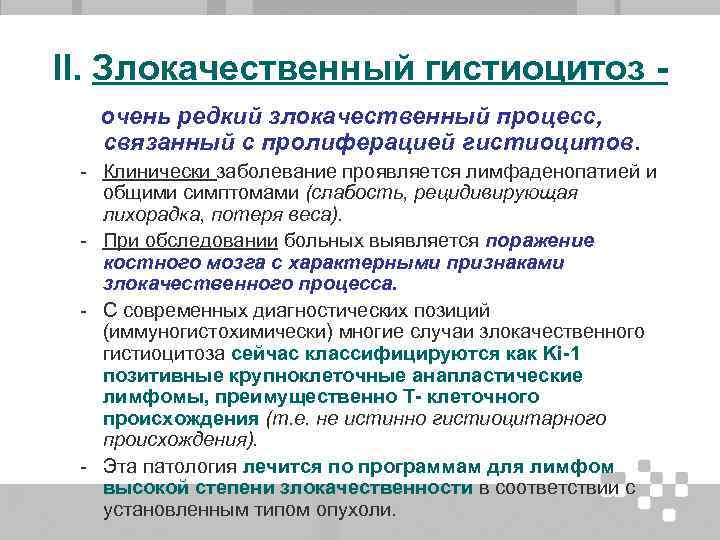 II. Злокачественный гистиоцитоз -

очень редкий злокачественный процесс, связанный с пролиферацией гистиоцитов.

- Клинически заболевание проявляется лимфаденопатией и общими симптомами (слабость, рецидивирующая лихорадка, потеря веса).
- При обследовании больных выявляется поражение костного мозга с характерными признаками злокачественного процесса.
- С современных диагностических позиций (иммуногистохимически) многие случаи злокачественного гистиоцитоза сейчас классифицируются как Ki-1 позитивные крупноклеточные анапластические лимфомы, преимущественно Т- клеточного происхождения (т.е. не истинно гистиоцитарного происхождения).
- Эта патология лечится по программам для лимфом высокой степени злокачественности в соответствии с установленным типом опухоли.